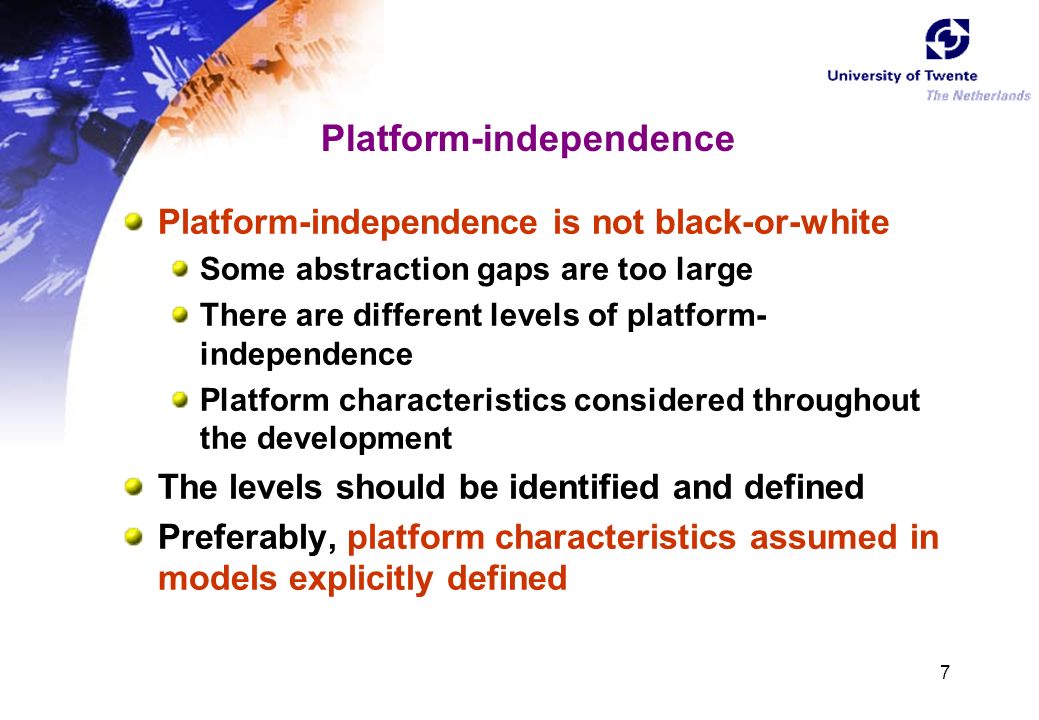 University of Twente
The Netherlands

Platform-independence

Platform-independence is not black-or-white

Some abstraction gaps are too large

There are different levels of platform-independence

Platform characteristics considered throughout the development

The levels should be identified and defined

Preferably, platform characteristics assumed in models explicitly defined

7